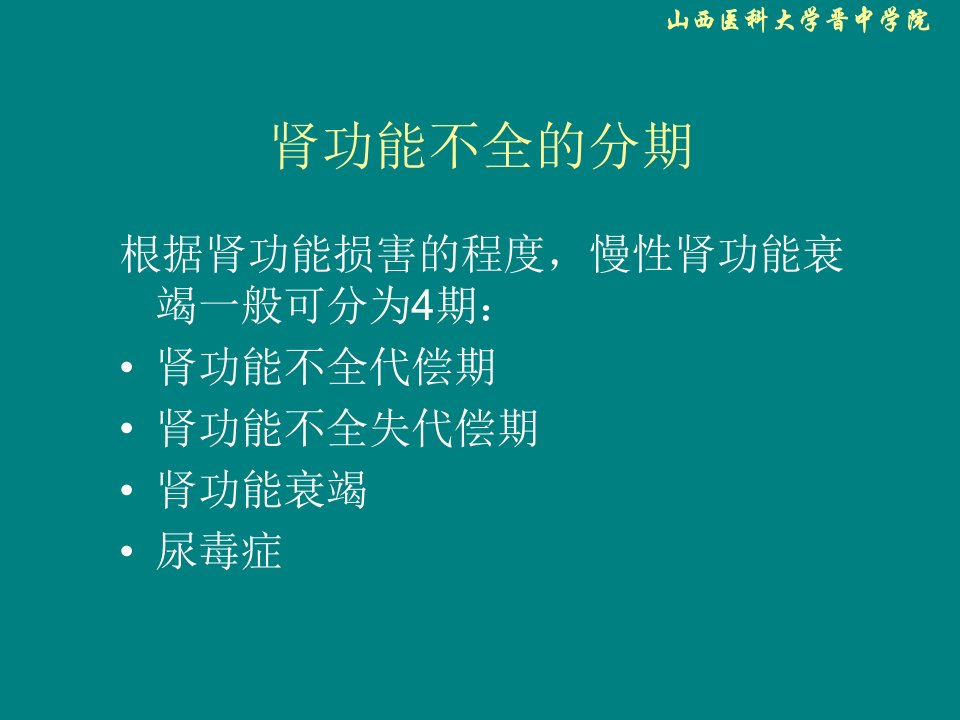 山西医科大学晋中学院

肾功能不全的分期

根据肾功能损害的程度，慢性肾功能衰竭一般可分为4期：

• 肾功能不全代偿期
• 肾功能不全失代偿期
• 肾功能衰竭
• 尿毒症